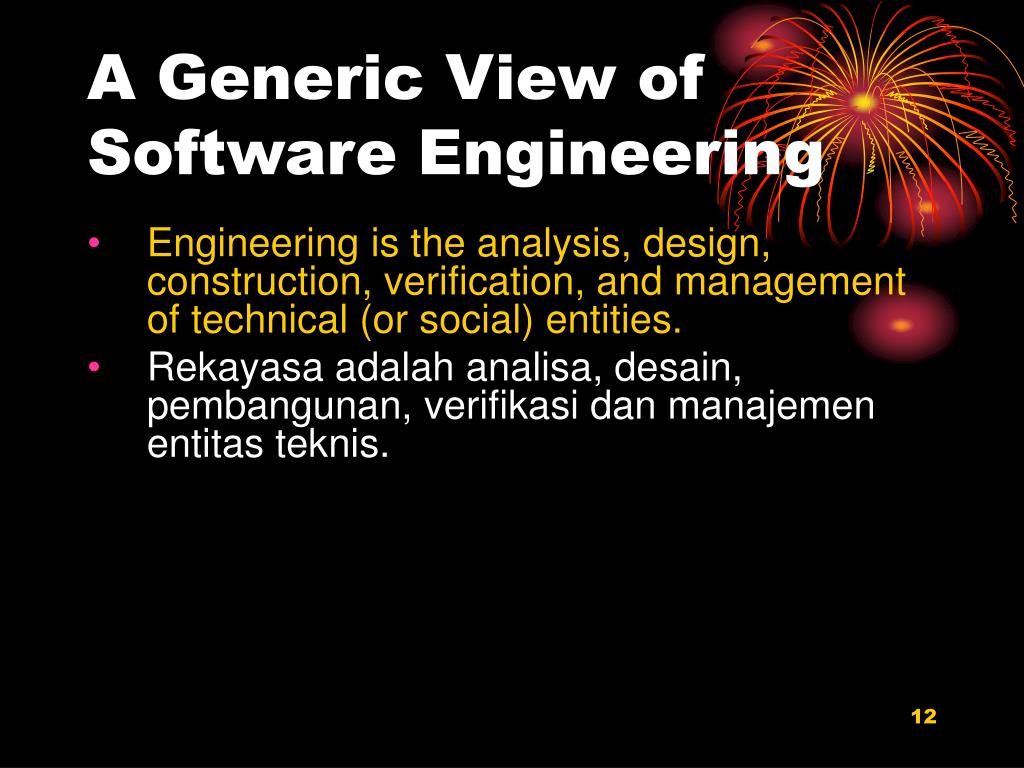 A Generic View of Software Engineering

• Engineering is the analysis, design, construction, verification, and management of technical (or social) entities.

• Rekayasa adalah analisa, desain, pembangunan, verifikasi dan manajemen entitas teknis.

12